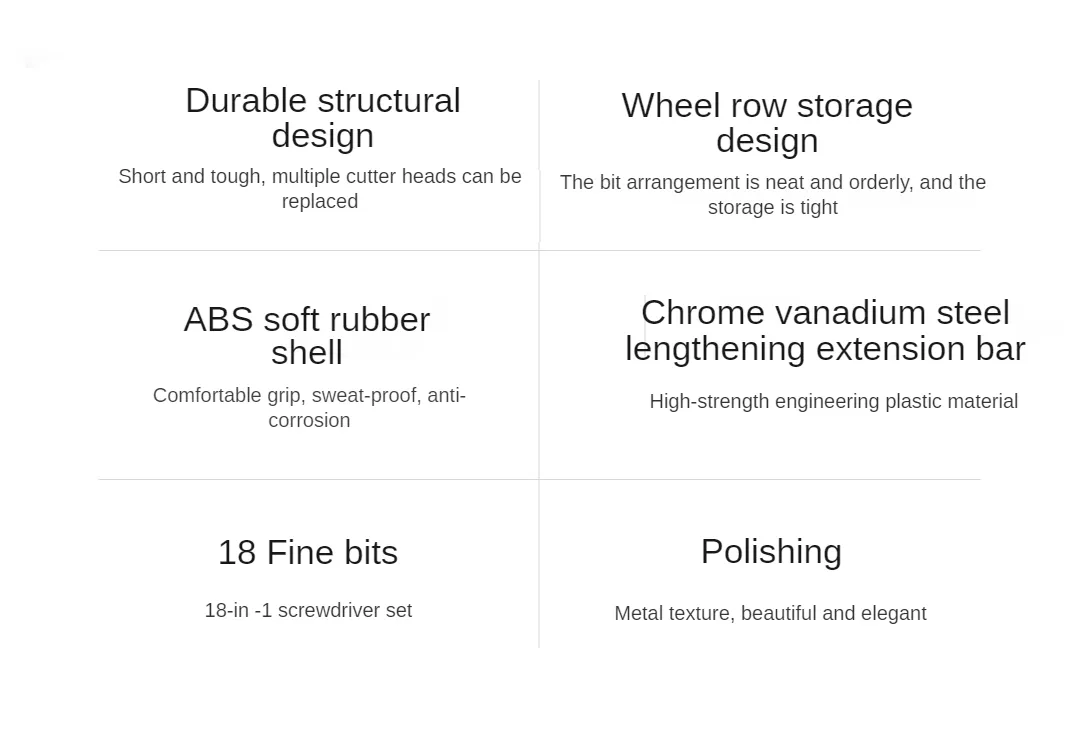 Durable structural design

Short and tough, multiple cutter heads can be replaced

Wheel row storage design

The bit arrangement is neat and orderly, and the storage is tight

ABS soft rubber shell

Comfortable grip, sweat-proof, anti-corrosion

Chrome vanadium steel lengthening extension bar

High-strength engineering plastic material

18 Fine bits

18-in -1 screwdriver set

Polishing

Metal texture, beautiful and elegant